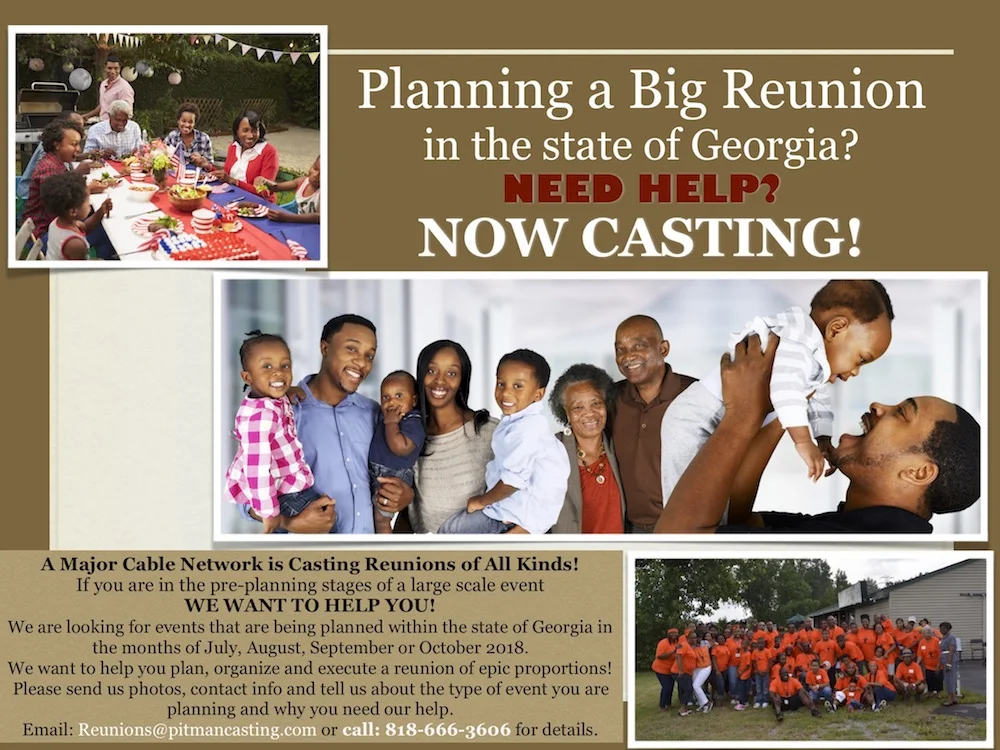 Planning a Big Reunion
in the state of Georgia?
NEED HELP?
NOW CASTING!

A Major Cable Network is Casting Reunions of All Kinds!
If you are in the pre-planning stages of a large scale event
WE WANT TO HELP YOU!
We are looking for events that are being planned within the state of Georgia in the months of July, August, September or October 2018.
We want to help you plan, organize and execute a reunion of epic proportions!
Please send us photos, contact info and tell us about the type of event you are planning and why you need our help.
Email: Reunions@pitmancasting.com or call: 818-666-3606 for details.